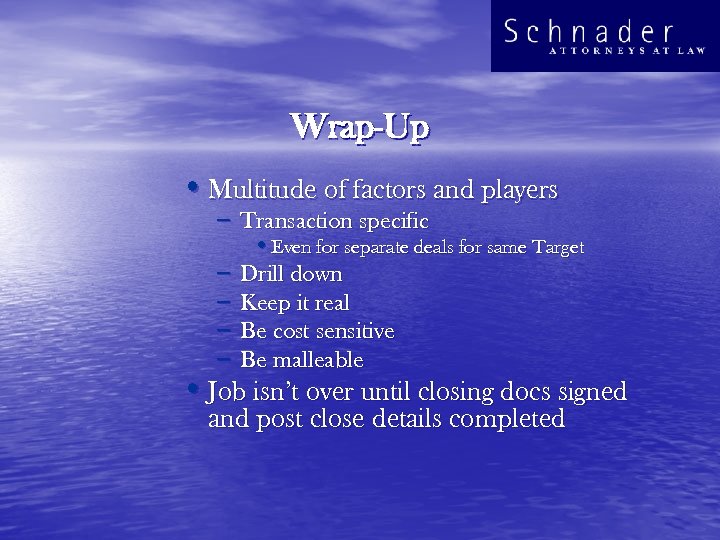 Schnader
ATTORNEYS AT LAW

Wrap-Up

• Multitude of factors and players
– Transaction specific
• Even for separate deals for same Target
– Drill down
– Keep it real
– Be cost sensitive
– Be malleable
• Job isn't over until closing docs signed and post close details completed